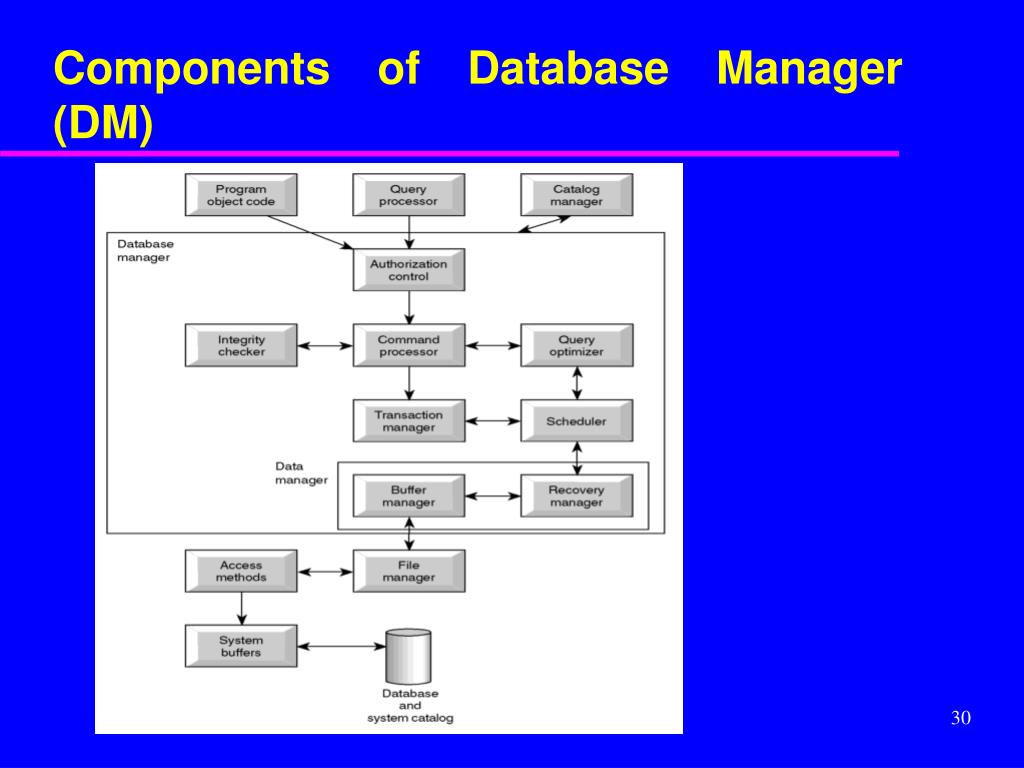 Components of Database Manager (DM)

Program object code

Query processor

Catalog manager

Database manager

Authorization control

Integrity checker

Command processor

Query optimizer

Transaction manager

Scheduler

Data manager

Buffer manager

Recovery manager

Access methods

File manager

System buffers

Database and system catalog

30